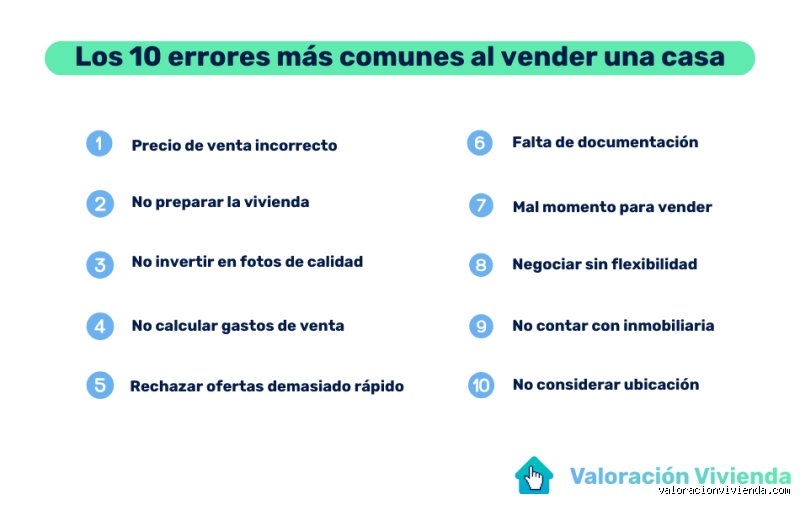 Los 10 errores más comunes al vender una casa

1 Precio de venta incorrecto

2 No preparar la vivienda

3 No invertir en fotos de calidad

4 No calcular gastos de venta

5 Rechazar ofertas demasiado rápido

6 Falta de documentación

7 Mal momento para vender

8 Negociar sin flexibilidad

9 No contar con inmobiliaria

10 No considerar ubicación

Valoración Vivienda
valoracionvivienda.com